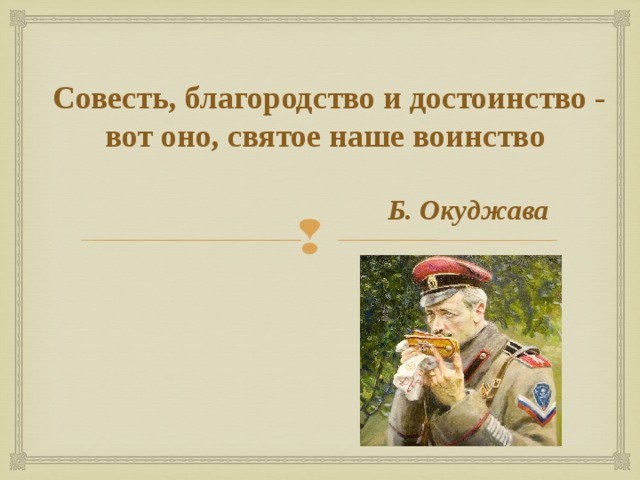 Совесть, благородство и достоинство - вот оно, святое наше воинство

Б. Окуджава